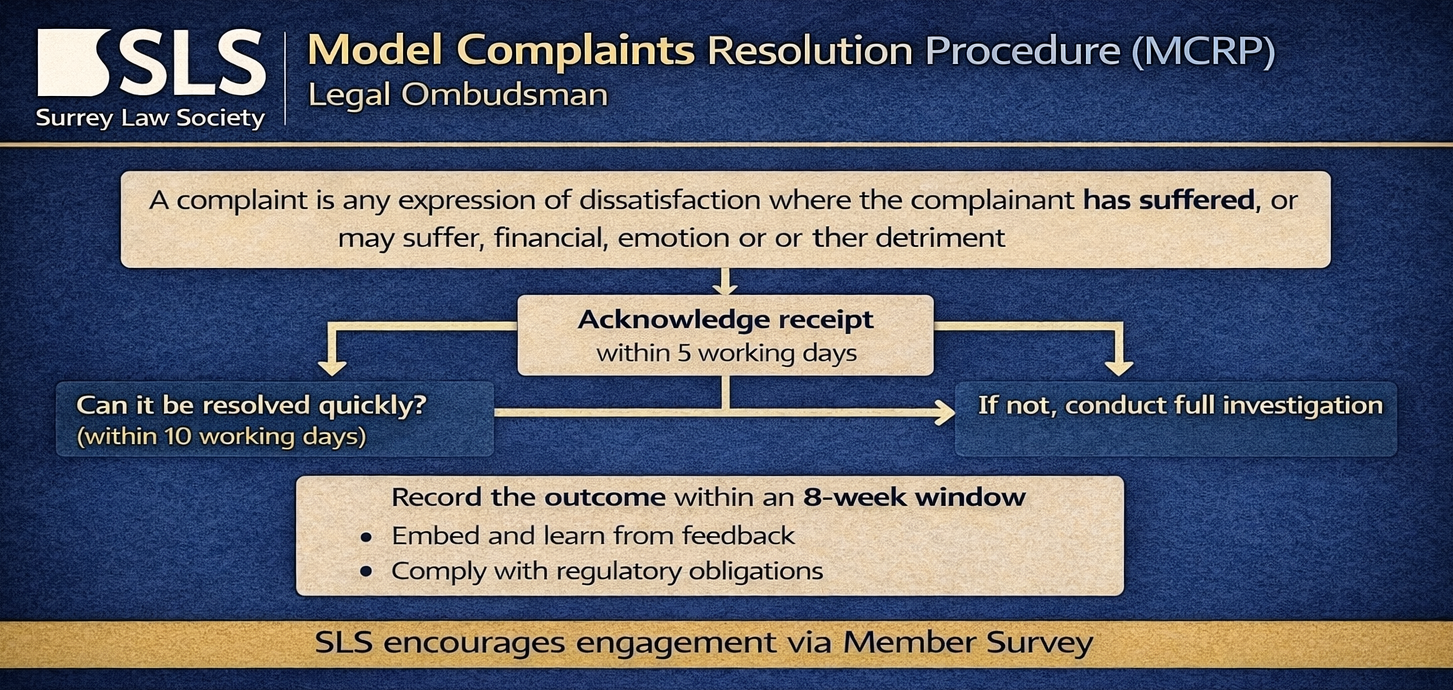 SLS
Surrey Law Society

Model Complaints Resolution Procedure (MCRP)
Legal Ombudsman

A complaint is any expression of dissatisfaction where the complainant has suffered, or may suffer, financial, emotion or or ther detriment

Acknowledge receipt
within 5 working days

Can it be resolved quickly?
(within 10 working days)

If not, conduct full investigation

Record the outcome within an 8-week window
• Embed and learn from feedback
• Comply with regulatory obligations

SLS encourages engagement via Member Survey